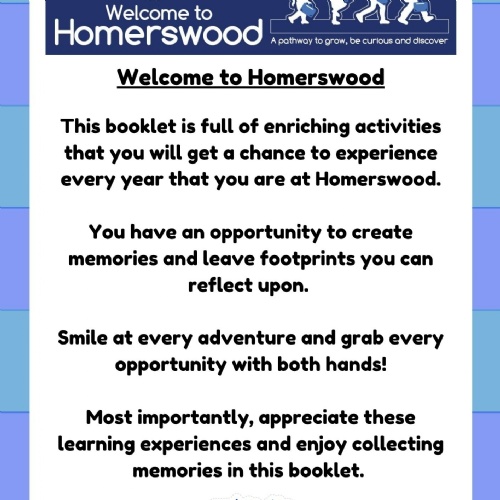 Welcome to Homerswood

A pathway to grow, be curious and discover

Welcome to Homerswood

This booklet is full of enriching activities that you will get a chance to experience every year that you are at Homerswood.

You have an opportunity to create memories and leave footprints you can reflect upon.

Smile at every adventure and grab every opportunity with both hands!

Most importantly, appreciate these learning experiences and enjoy collecting memories in this booklet.